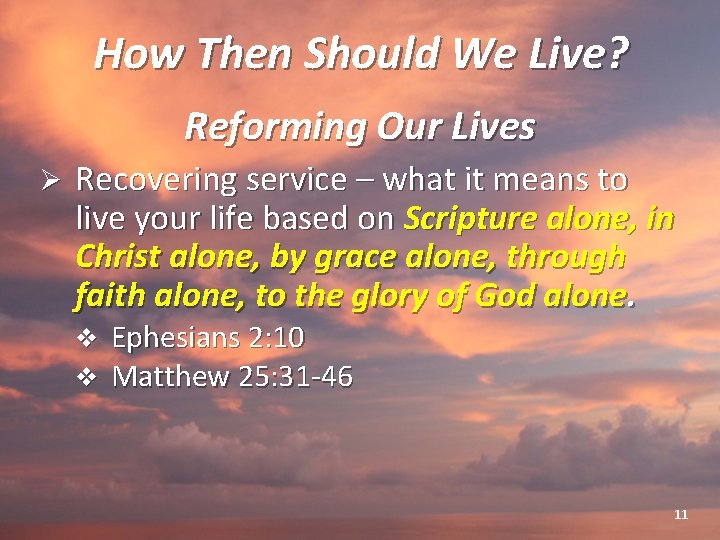 How Then Should We Live?

Reforming Our Lives

➢ Recovering service – what it means to live your life based on Scripture alone, in Christ alone, by grace alone, through faith alone, to the glory of God alone.

❖ Ephesians 2:10
❖ Matthew 25:31-46

11